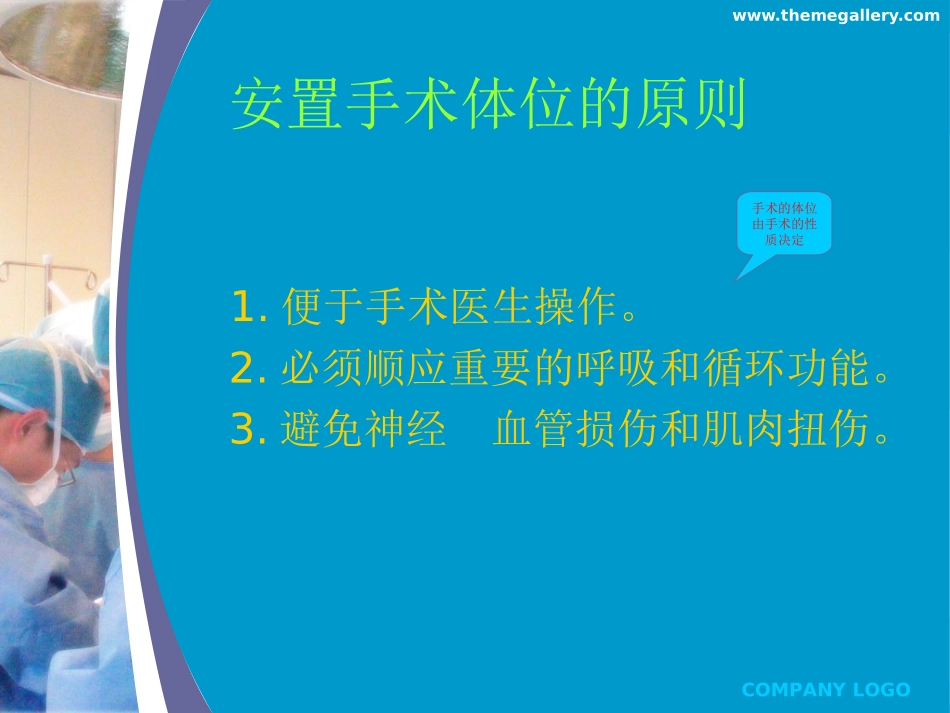 www.themegallery.com

安置手术体位的原则

手术的体位由手术的性质决定

1. 便于手术医生操作。
2. 必须顺应重要的呼吸和循环功能。
3. 避免神经　血管损伤和肌肉扭伤。

COMPANY LOGO